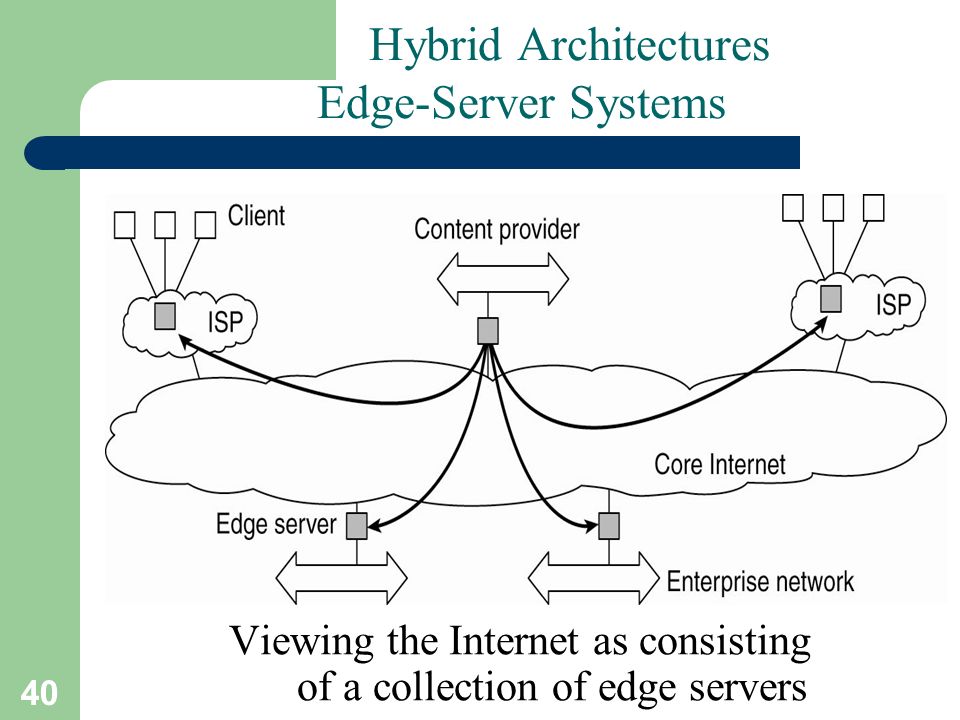 Hybrid Architectures
Edge-Server Systems

Client
Content provider
ISP
ISP
Core Internet
Edge server
Enterprise network

Viewing the Internet as consisting of a collection of edge servers

40